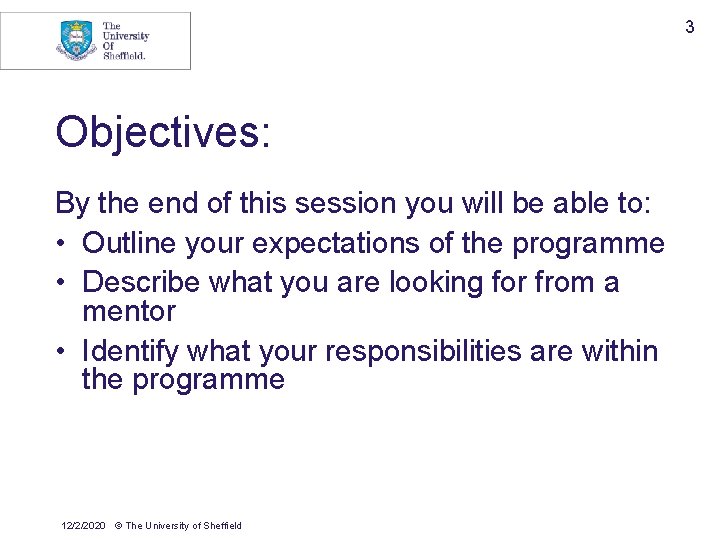 The University Of Sheffield.

3

Objectives:

By the end of this session you will be able to:

• Outline your expectations of the programme
• Describe what you are looking for from a mentor
• Identify what your responsibilities are within the programme

12/2/2020 © The University of Sheffield